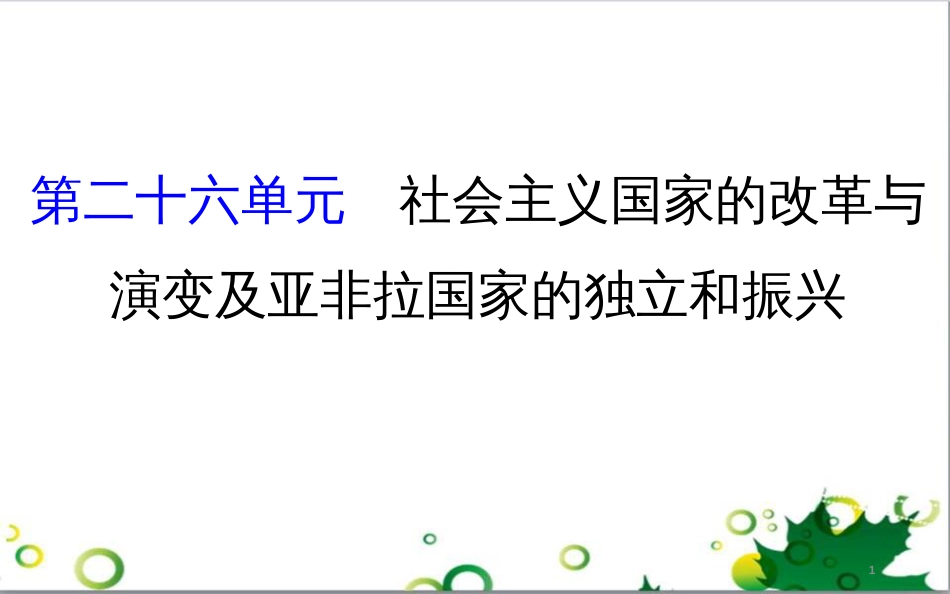 第二十六单元　社会主义国家的改革与演变及亚非拉国家的独立和振兴

1